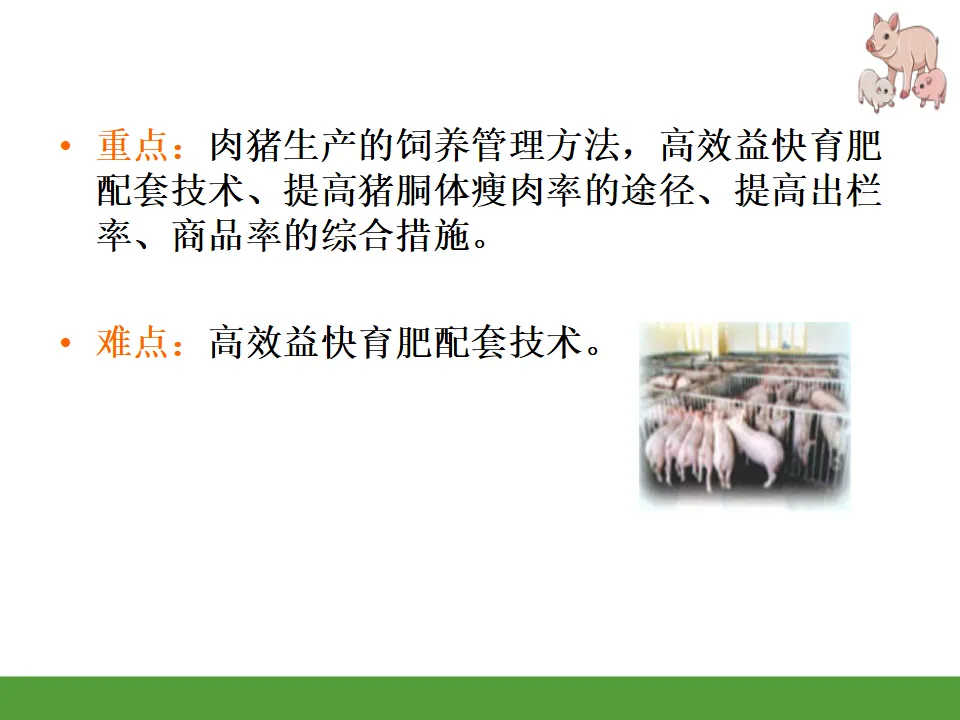 • 重点：肉猪生产的饲养管理方法，高效益快育肥配套技术、提高猪胴体瘦肉率的途径、提高出栏率、商品率的综合措施。

• 难点：高效益快育肥配套技术。